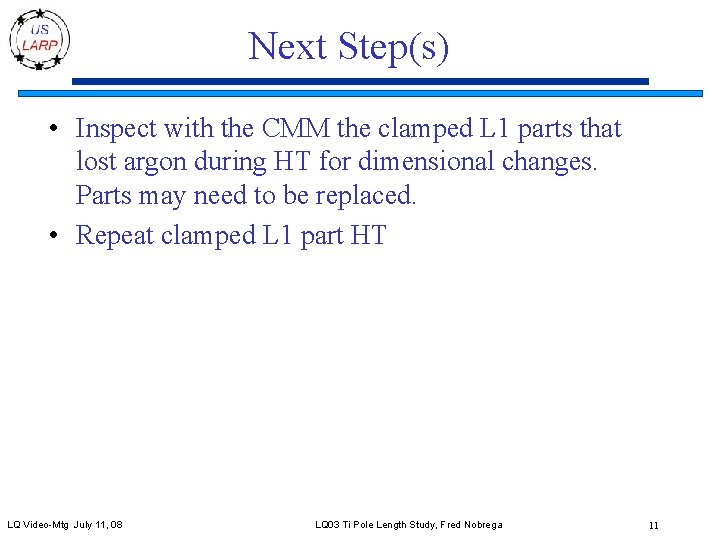 US
LARP

Next Step(s)

• Inspect with the CMM the clamped L1 parts that lost argon during HT for dimensional changes. Parts may need to be replaced.
• Repeat clamped L1 part HT

LQ Video-Mtg July 11, 08

LQ03 Ti Pole Length Study, Fred Nobrega

11